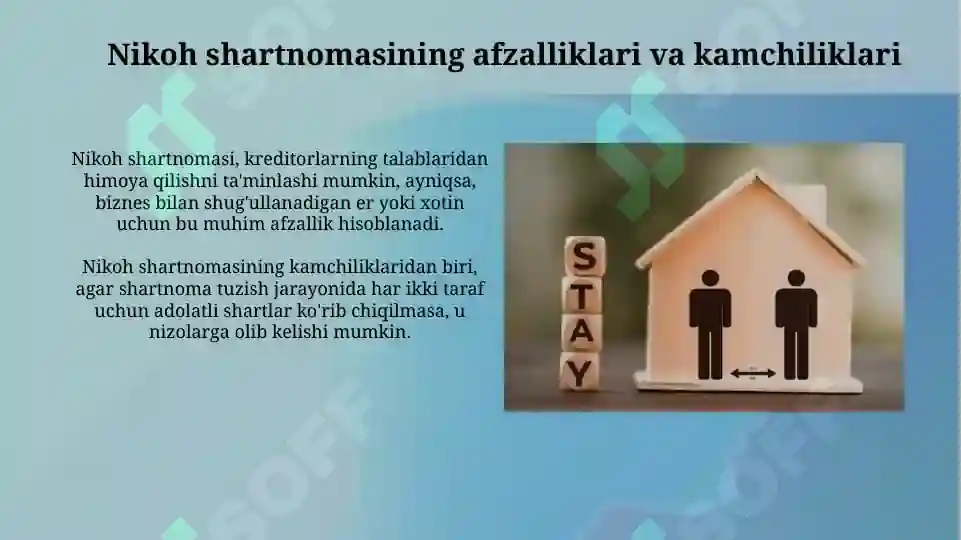 Nikoh shartnomasining afzalliklari va kamchiliklari

Nikoh shartnomasi, kreditorlarning talablaridan himoya qilishni ta'minlashi mumkin, ayniqsa, biznes bilan shug'ullanadigan er yoki xotin uchun bu muhim afzallik hisoblanadi.

Nikoh shartnomasining kamchiliklaridan biri, agar shartnoma tuzish jarayonida har ikki taraf uchun adolatli shartlar ko'rib chiqilmasa, u nizolarga olib kelishi mumkin.

S
T
A
Y

SOFF